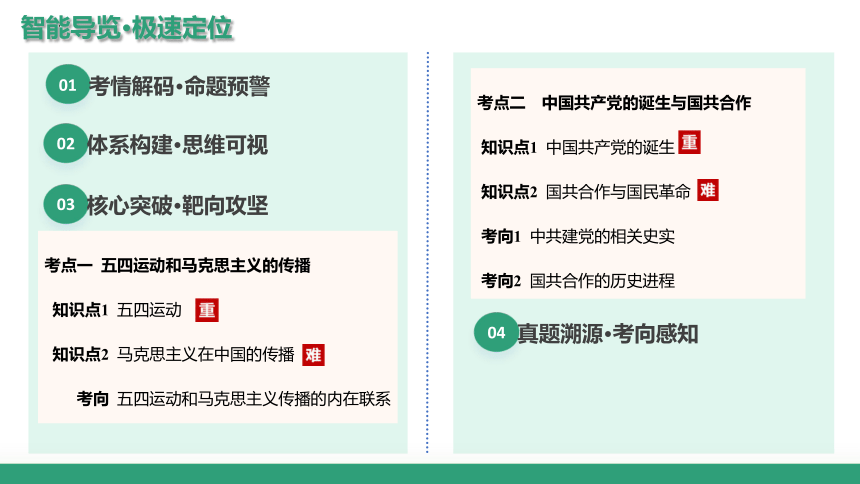 智能导览·极速定位

01 考情解码·命题预警

02 体系构建·思维可视

03 核心突破·靶向攻坚

考点一 五四运动和马克思主义的传播

知识点1 五四运动 重

知识点2 马克思主义在中国的传播 难

考向 五四运动和马克思主义传播的内在联系

考点二 中国共产党的诞生与国共合作

知识点1 中国共产党的诞生 重

知识点2 国共合作与国民革命 难

考向1 中共建党的相关史实

考向2 国共合作的历史进程

04 真题溯源·考向感知